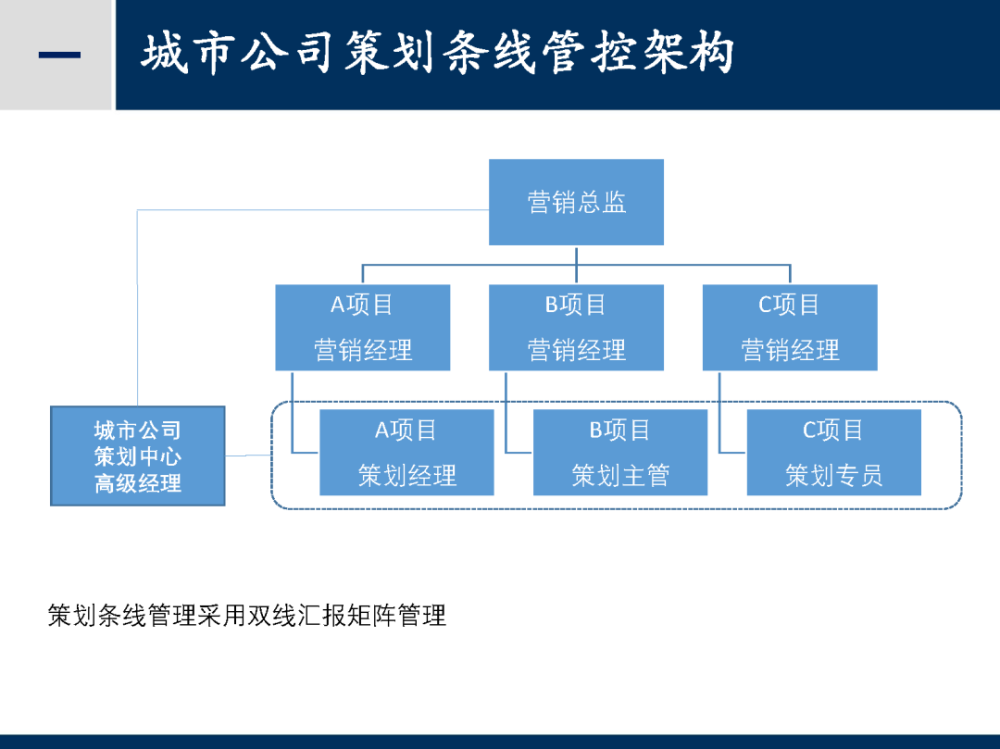 一

城市公司策划条线管控架构

营销总监

A项目
营销经理

B项目
营销经理

C项目
营销经理

城市公司
策划中心
高级经理

A项目
策划经理

B项目
策划主管

C项目
策划专员

策划条线管理采用双线汇报矩阵管理